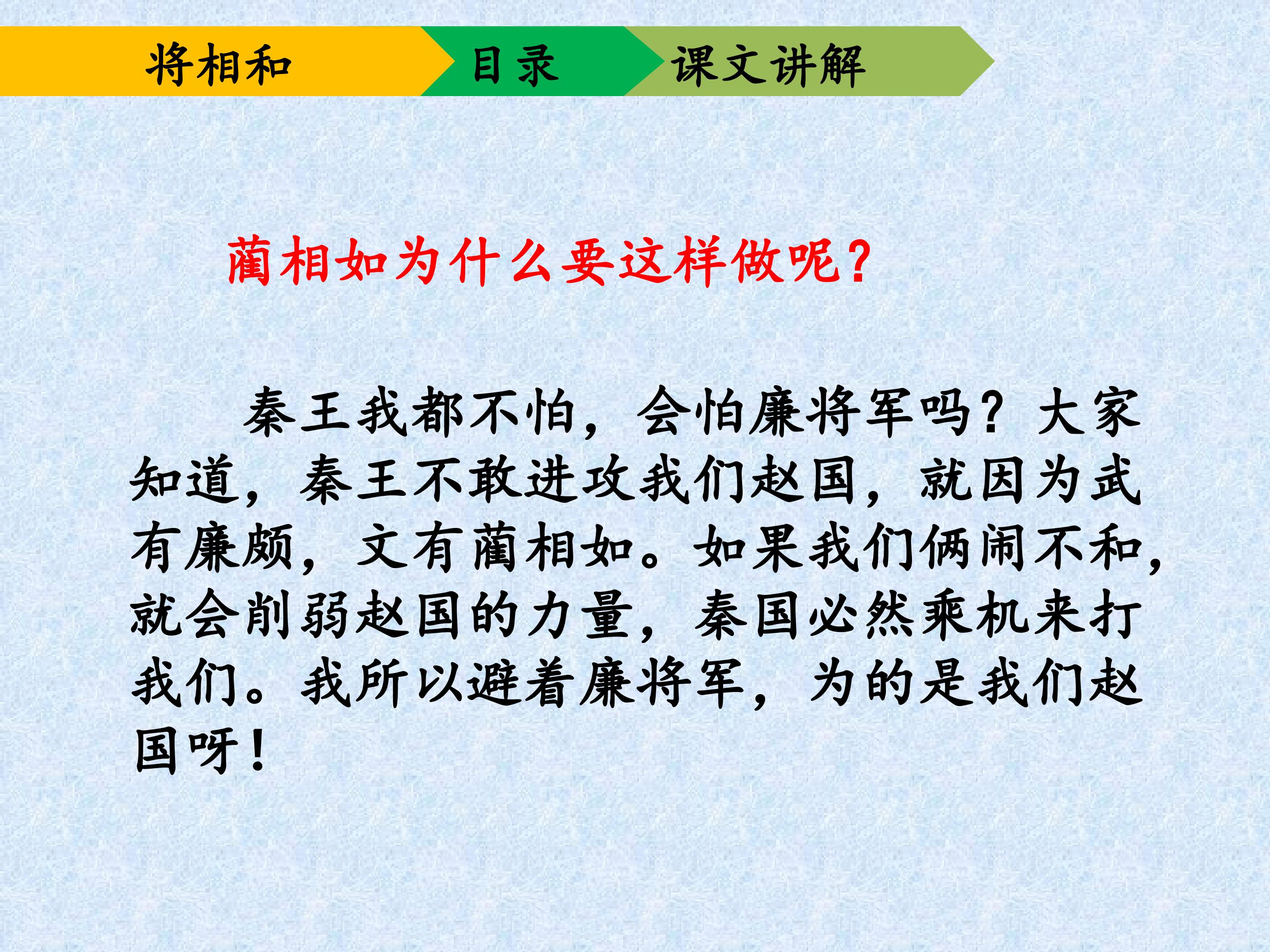 将相和 目录 课文讲解

蔺相如为什么要这样做呢？

秦王我都不怕，会怕廉将军吗？大家知道，秦王不敢进攻我们赵国，就因为武有廉颇，文有蔺相如。如果我们俩闹不和，就会削弱赵国的力量，秦国必然乘机来打我们。我所以避着廉将军，为的是我们赵国呀！